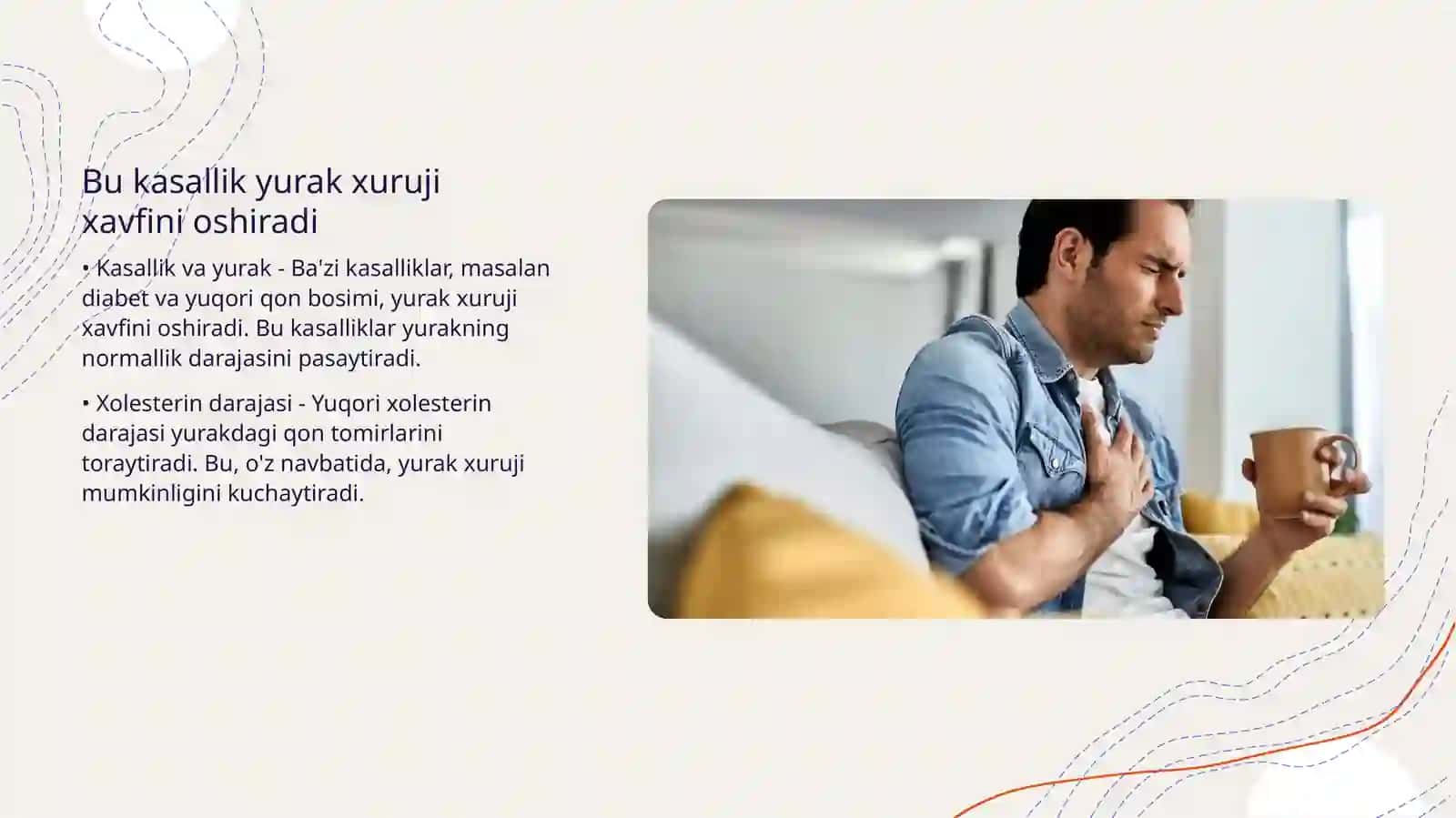 Bu kasallik yurak xuruji xavfini oshiradi

• Kasallik va yurak - Ba'zi kasalliklar, masalan diabet va yuqori qon bosimi, yurak xuruji xavfini oshiradi. Bu kasalliklar yurakning normallik darajasini pasaytiradi.

• Xolesterin darajasi - Yuqori xolesterin darajasi yurakdagi qon tomirlarini toraytiradi. Bu, o'z navbatida, yurak xuruji mumkinligini kuchaytiradi.